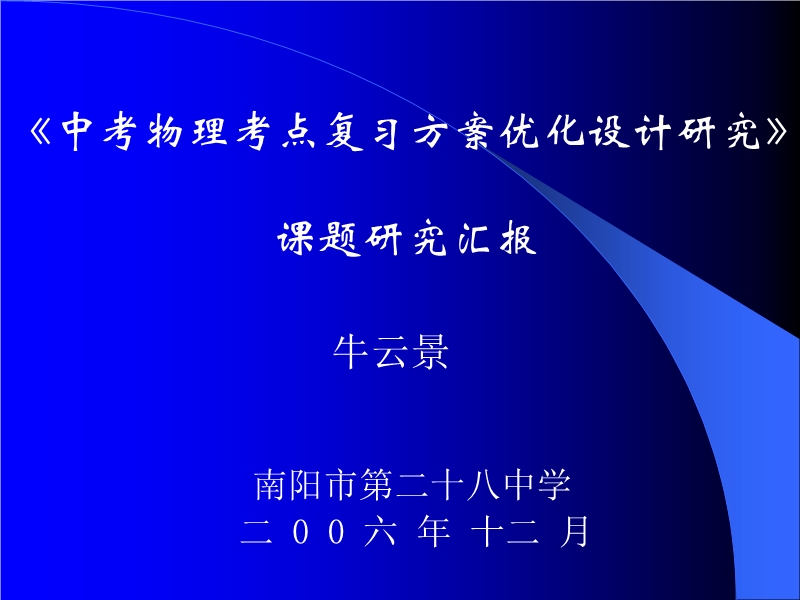 《中考物理考点复习方案优化设计研究》

课题研究汇报

牛云景

南阳市第二十八中学
二 0 0 六 年 十二 月